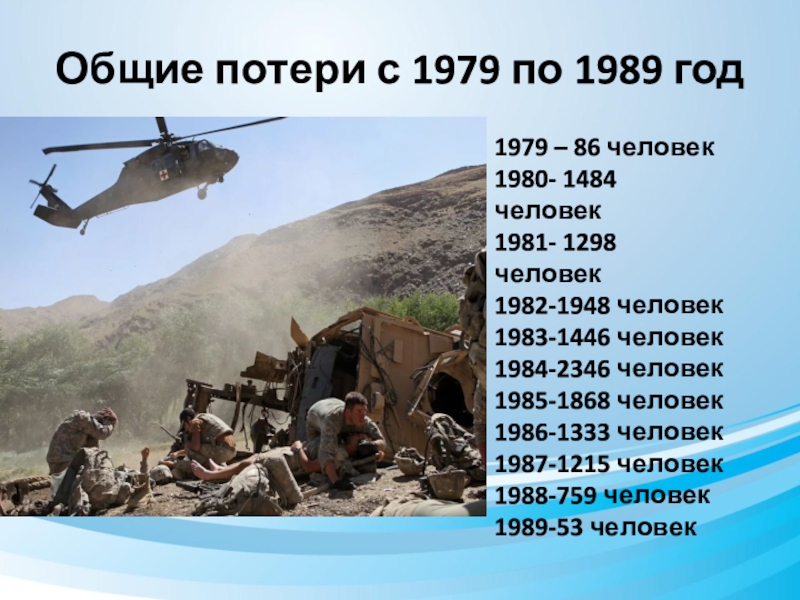 Общие потери с 1979 по 1989 год

1979 – 86 человек
1980- 1484 человек
1981- 1298 человек
1982-1948 человек
1983-1446 человек
1984-2346 человек
1985-1868 человек
1986-1333 человек
1987-1215 человек
1988-759 человек
1989-53 человек